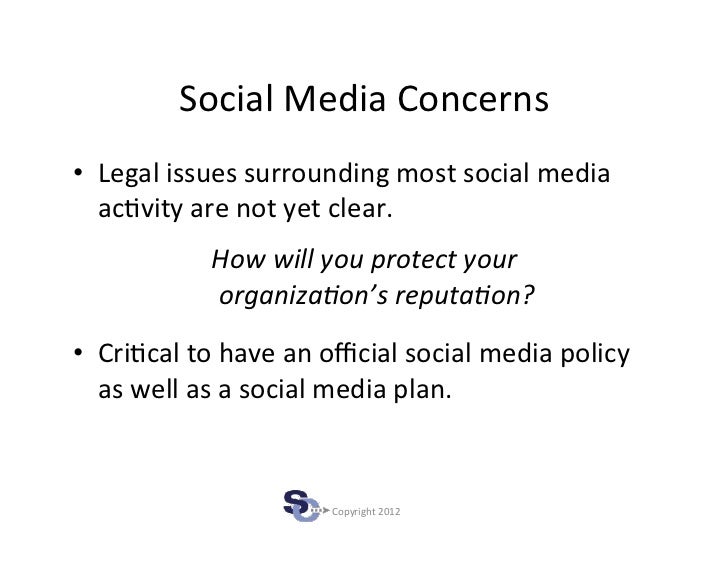 Social Media Concerns

• Legal issues surrounding most social media activity are not yet clear.

How will you protect your organization's reputation?

• Critical to have an official social media policy as well as a social media plan.

SC Copyright 2012